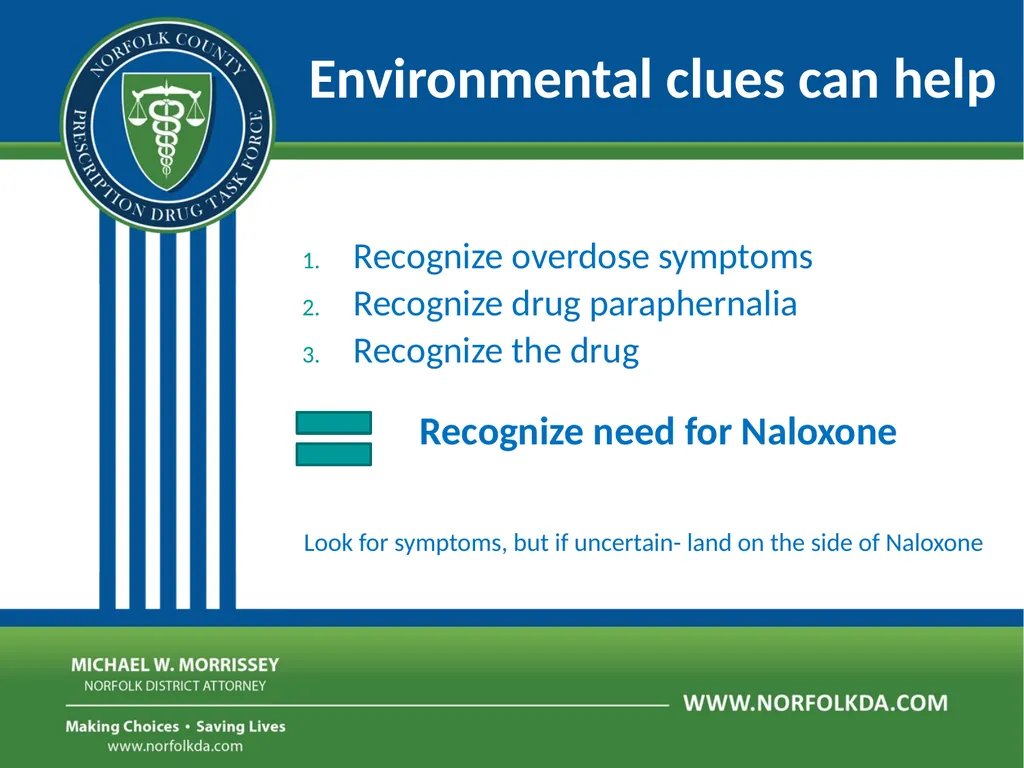 NORFOLK COUNTY PRESCRIPTION DRUG TASK FORCE

Environmental clues can help

1. Recognize overdose symptoms
2. Recognize drug paraphernalia
3. Recognize the drug

Recognize need for Naloxone

Look for symptoms, but if uncertain- land on the side of Naloxone

MICHAEL W. MORRISSEY
NORFOLK DISTRICT ATTORNEY

Making Choices • Saving Lives
www.norfolkda.com

WWW.NORFOLKDA.COM